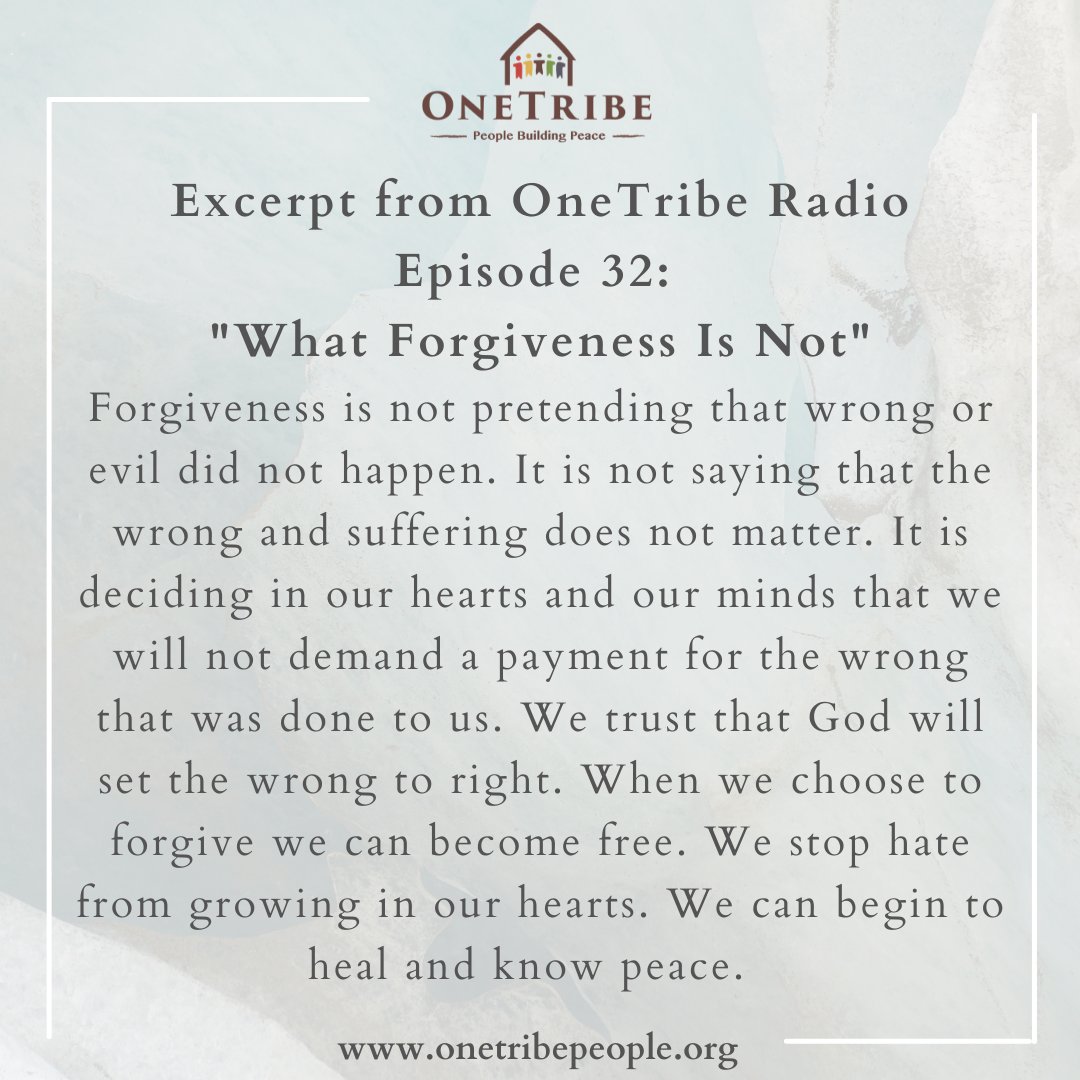 ONETRIBE
People Building Peace

Excerpt from OneTribe Radio Episode 32:
"What Forgiveness Is Not"

Forgiveness is not pretending that wrong or evil did not happen. It is not saying that the wrong and suffering does not matter. It is deciding in our hearts and our minds that we will not demand a payment for the wrong that was done to us. We trust that God will set the wrong to right. When we choose to forgive we can become free. We stop hate from growing in our hearts. We can begin to heal and know peace.

www.onetribepeople.org